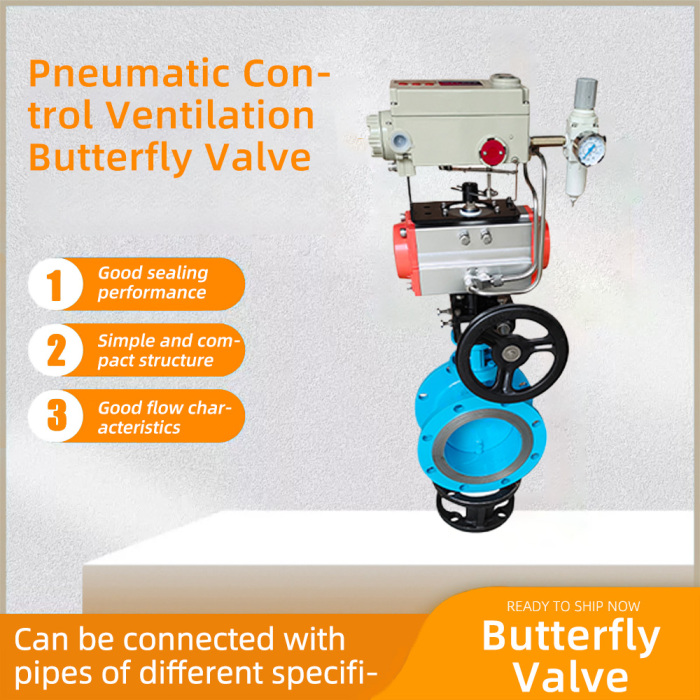 Pneumatic Control Ventilation Butterfly Valve

1 Good sealing performance

2 Simple and compact structure

3 Good flow characteristics

Can be connected with pipes of different specifi-

READY TO SHIP NOW
Butterfly Valve